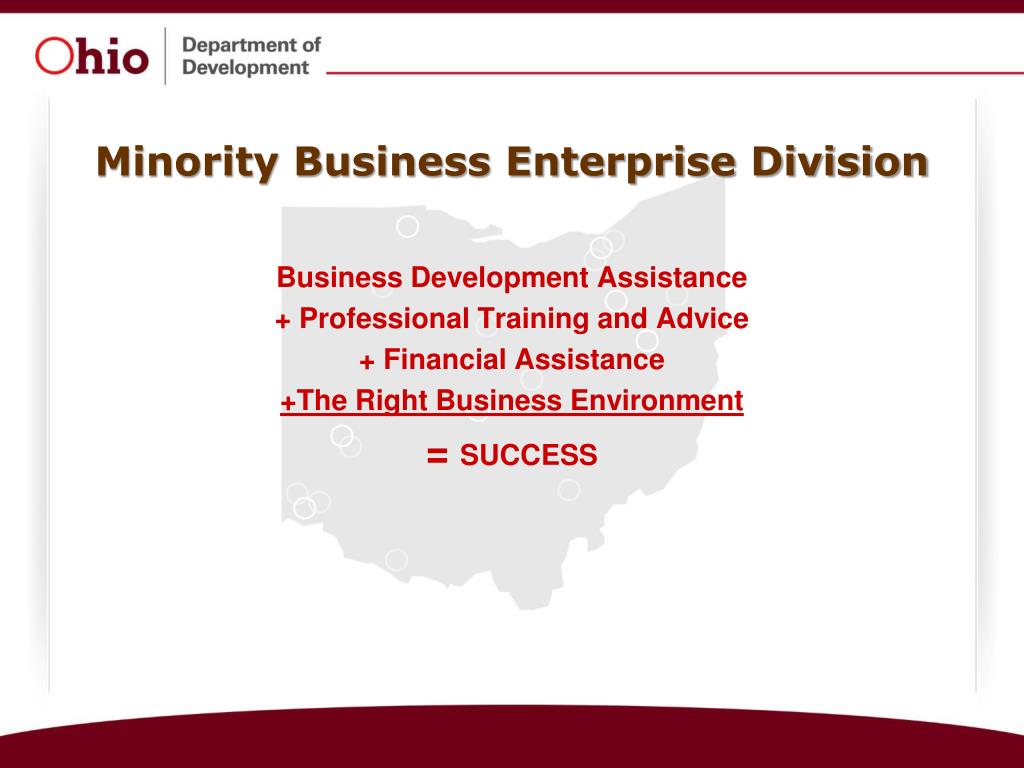 Ohio Department of Development

Minority Business Enterprise Division

Business Development Assistance
+ Professional Training and Advice
+ Financial Assistance
+The Right Business Environment
= SUCCESS